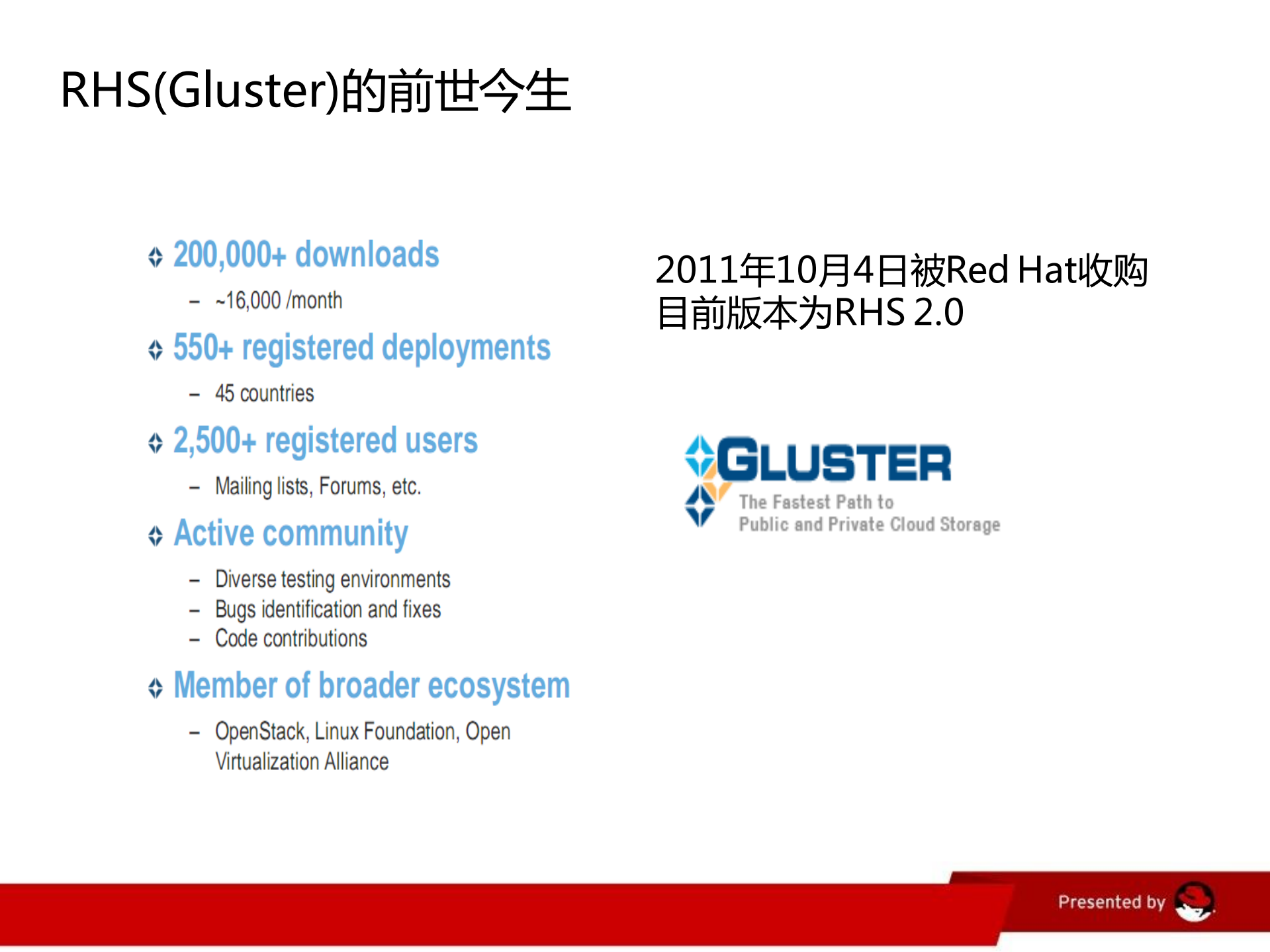 RHS(Gluster)的前世今生

200,000+ downloads
– ~16,000 /month

550+ registered deployments
– 45 countries

2,500+ registered users
– Mailing lists, Forums, etc.

Active community
– Diverse testing environments
– Bugs identification and fixes
– Code contributions

Member of broader ecosystem
– OpenStack, Linux Foundation, Open Virtualization Alliance

2011年10月4日被Red Hat收购
目前版本为RHS 2.0

GLUSTER
The Fastest Path to Public and Private Cloud Storage

Presented by